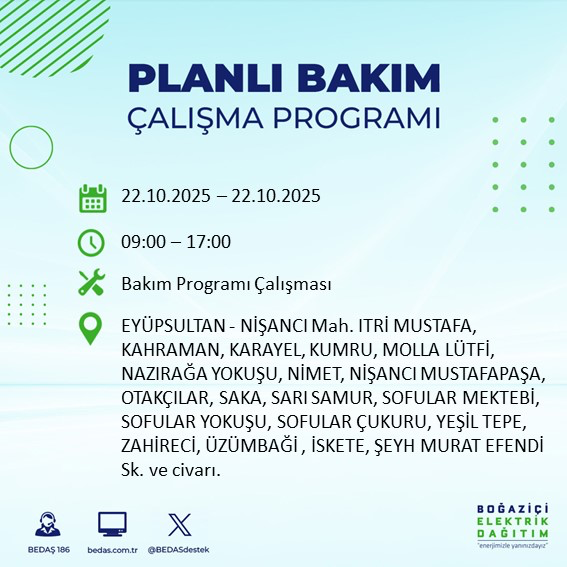 PLANLI BAKIM
ÇALIŞMA PROGRAMI

22.10.2025 – 22.10.2025

09:00 – 17:00

Bakım Programı Çalışması

EYÜPSULTAN - NİŞANCI Mah. ITRİ MUSTAFA, KAHRAMAN, KARAYEL, KUMRU, MOLLA LÜTFİ, NAZIRAĞA YOKUŞU, NİMET, NİŞANCI MUSTAFAPAŞA, OTAKÇILAR, SAKA, SARI SAMUR, SOFULAR MEKTEBİ, SOFULAR YOKUŞU, SOFULAR ÇUKURU, YEŞİL TEPE, ZAHİRECİ, ÜZÜMBAĞİ , İSKETE, ŞEYH MURAT EFENDİ Sk. ve civarı.

BEDAŞ 186
bedas.com.tr
@BEDASdestek

BOĞAZİÇİ
ELEKTRİK
DAĞITIM
"enerjimizle yanınızdayız"